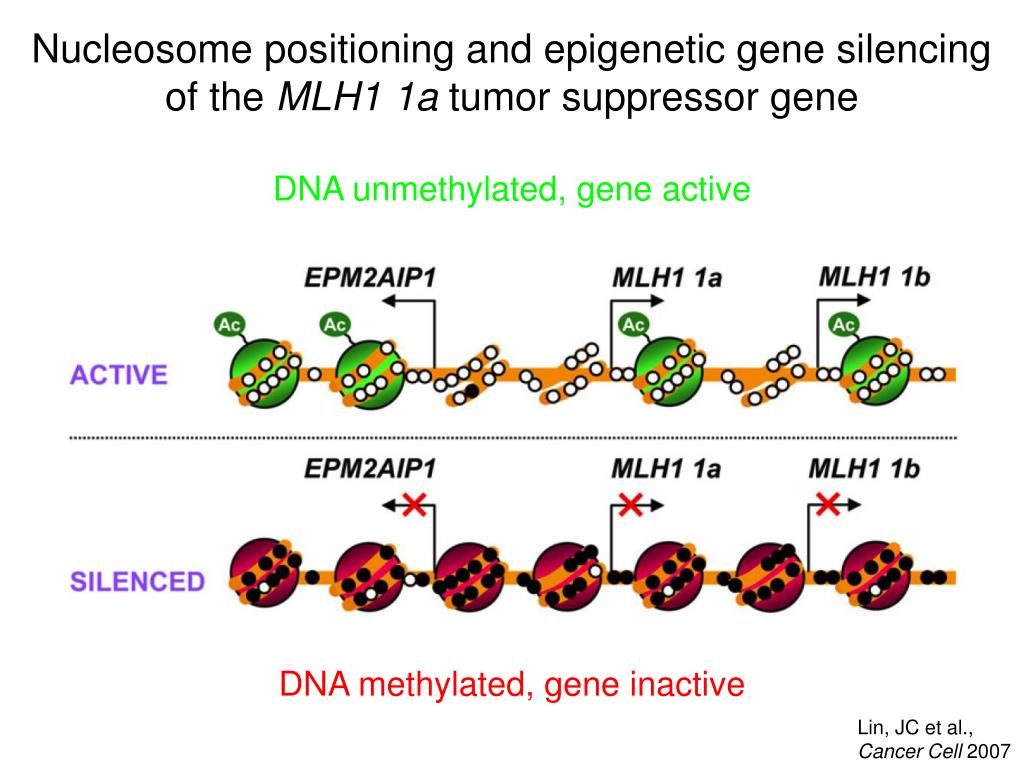 Nucleosome positioning and epigenetic gene silencing of the MLH1 1a tumor suppressor gene

DNA unmethylated, gene active

EPM2AIP1

MLH1 1a

MLH1 1b

Ac

Ac

Ac

Ac

ACTIVE

EPM2AIP1

MLH1 1a

MLH1 1b

SILENCED

DNA methylated, gene inactive

Lin, JC et al., Cancer Cell 2007